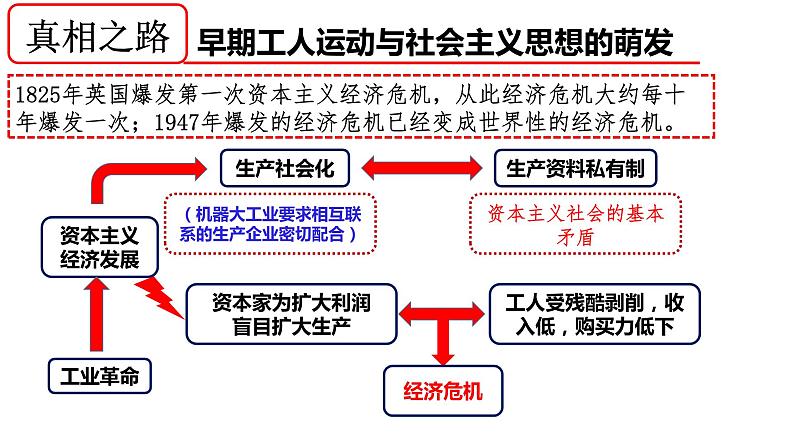 真相之路

早期工人运动与社会主义思想的萌发

1825年英国爆发第一次资本主义经济危机，从此经济危机大约每十年爆发一次；1947年爆发的经济危机已经变成世界性的经济危机。

生产社会化

生产资料私有制

（机器大工业要求相互联系的生产企业密切配合）

资本主义社会的基本矛盾

资本主义经济发展

资本家为扩大利润盲目扩大生产

工人受残酷剥削，收入低，购买力低下

工业革命

经济危机